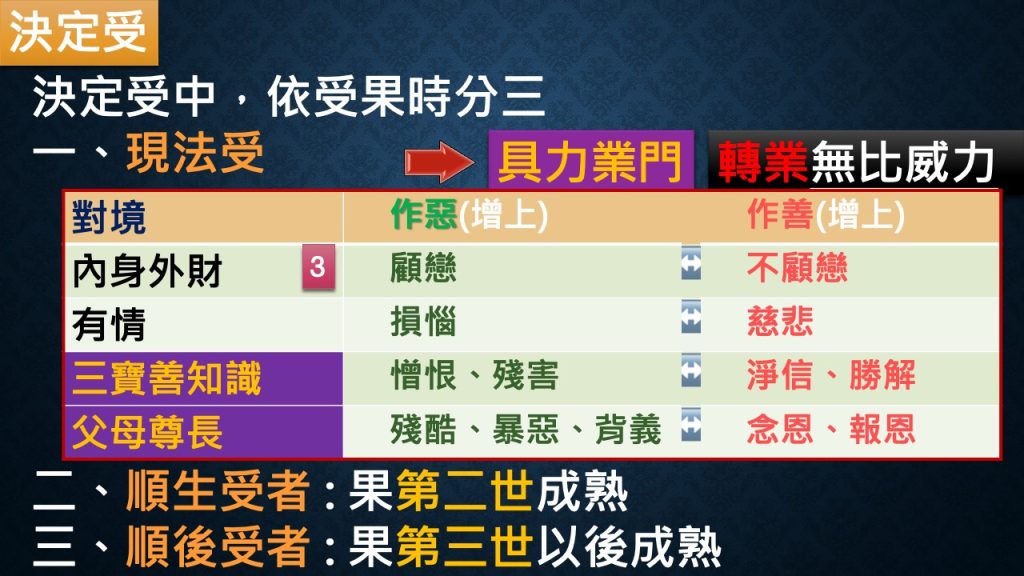 決定受

決定受中，依受果時分三

一、現法受

具力業門

轉業無比威力

| 對境 | 作惡(增上) | 作善(增上) |
|---|---|---|
| 內身外財 3 | 顧戀 | 不顧戀 |
| 有情 | 損惱 | 慈悲 |
| 三寶善知識 | 憎恨、殘害 | 淨信、勝解 |
| 父母尊長 | 殘酷、暴惡、背義 | 念恩、報恩 |

二、順生受者：果第二世成熟

三、順後受者：果第三世以後成熟